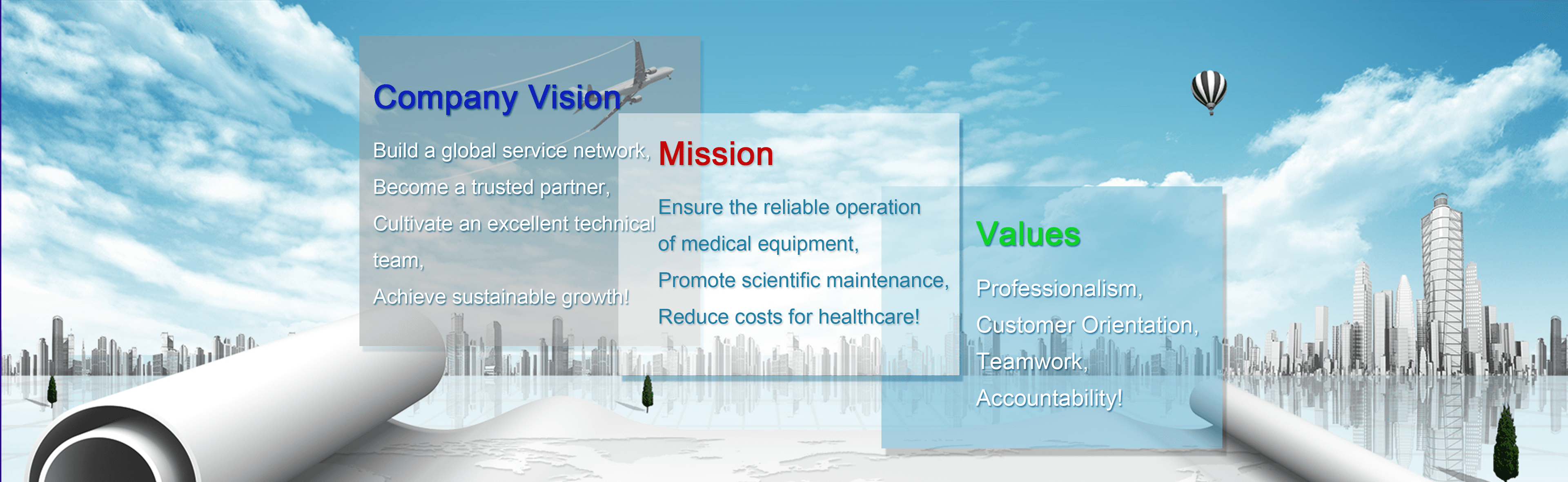 Company Vision

Build a global service network,
Become a trusted partner,
Cultivate an excellent technical team,
Achieve sustainable growth!

Mission

Ensure the reliable operation of medical equipment,
Promote scientific maintenance,
Reduce costs for healthcare!

Values

Professionalism,
Customer Orientation,
Teamwork,
Accountability!